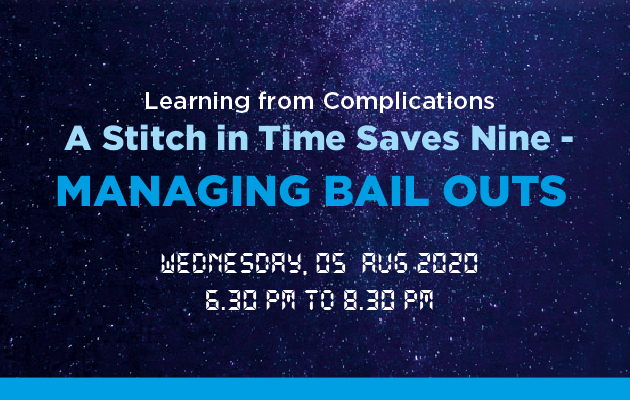 Learning from Complications

A Stitch in Time Saves Nine -

MANAGING BAIL OUTS

WEDNESDAY, 05 AUG 2020

6.30 PM TO 8.30 PM